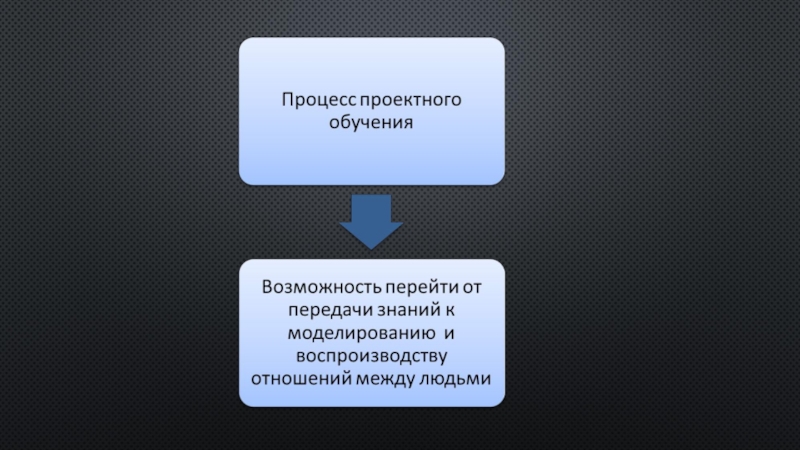 Процесс проектного обучения

Возможность перейти от передачи знаний к моделированию и воспроизводству отношений между людьми